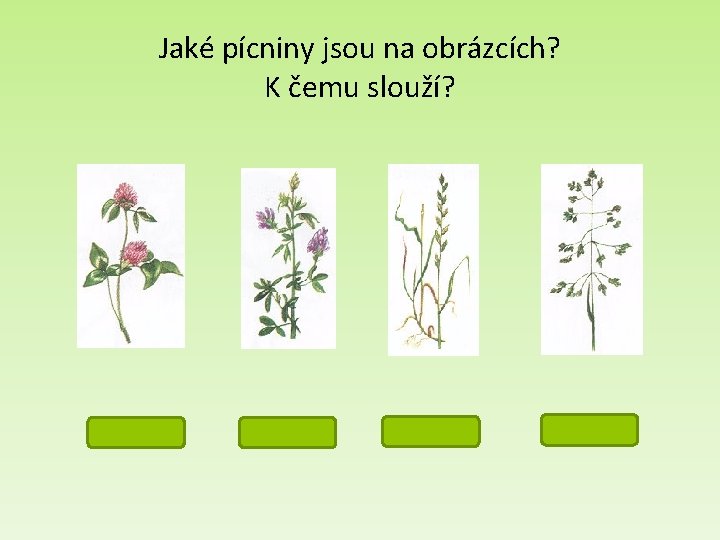 Jaké pícniny jsou na obrázcích?
K čemu slouží?